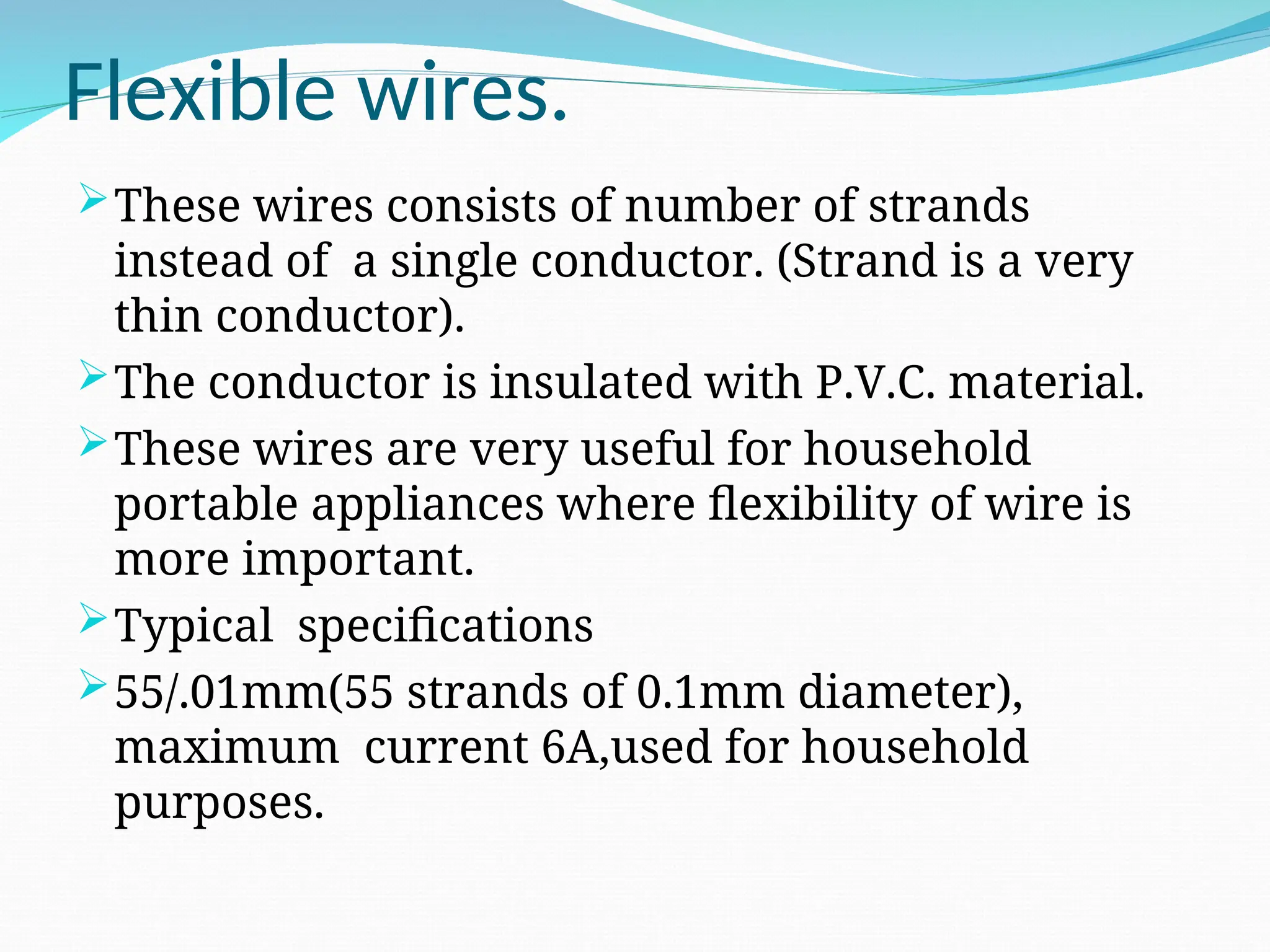 Flexible wires.

➢ These wires consists of number of strands instead of  a single conductor. (Strand is a very thin conductor).

➢ The conductor is insulated with P.V.C. material.

➢ These wires are very useful for household portable appliances where flexibility of wire is more important.

➢ Typical  specifications

➢ 55/.01mm(55 strands of 0.1mm diameter), maximum  current 6A,used for household purposes.